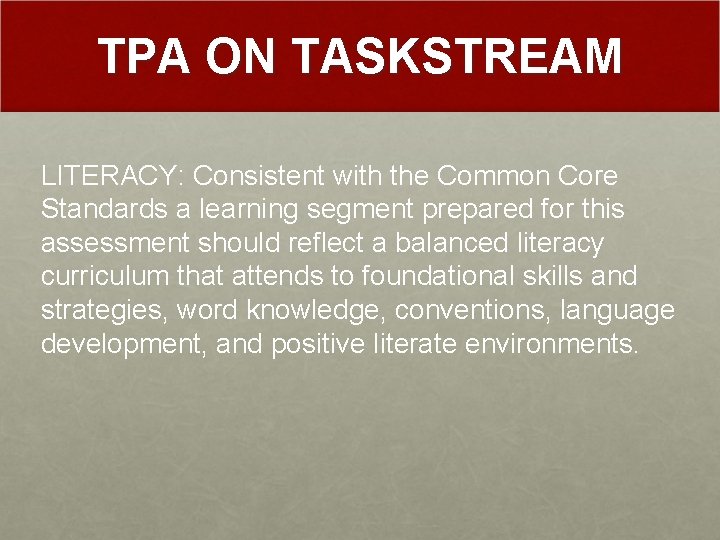 TPA ON TASKSTREAM

LITERACY: Consistent with the Common Core Standards a learning segment prepared for this assessment should reflect a balanced literacy curriculum that attends to foundational skills and strategies, word knowledge, conventions, language development, and positive literate environments.